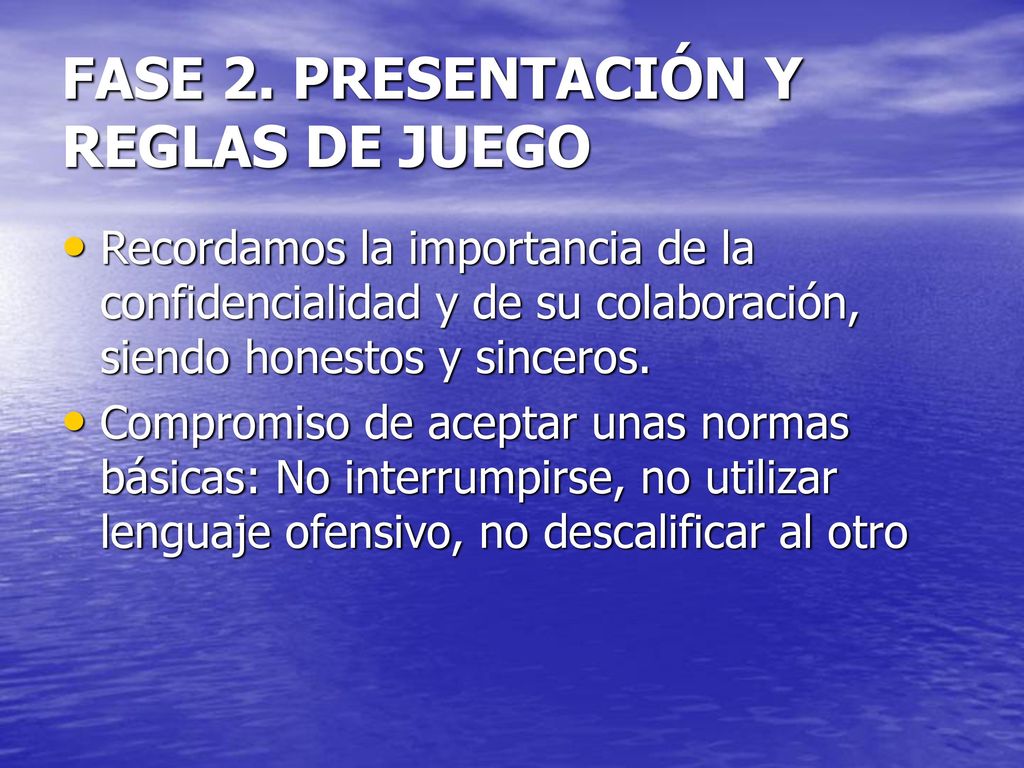 FASE 2. PRESENTACIÓN Y REGLAS DE JUEGO

• Recordamos la importancia de la confidencialidad y de su colaboración, siendo honestos y sinceros.

• Compromiso de aceptar unas normas básicas: No interrumpirse, no utilizar lenguaje ofensivo, no descalificar al otro